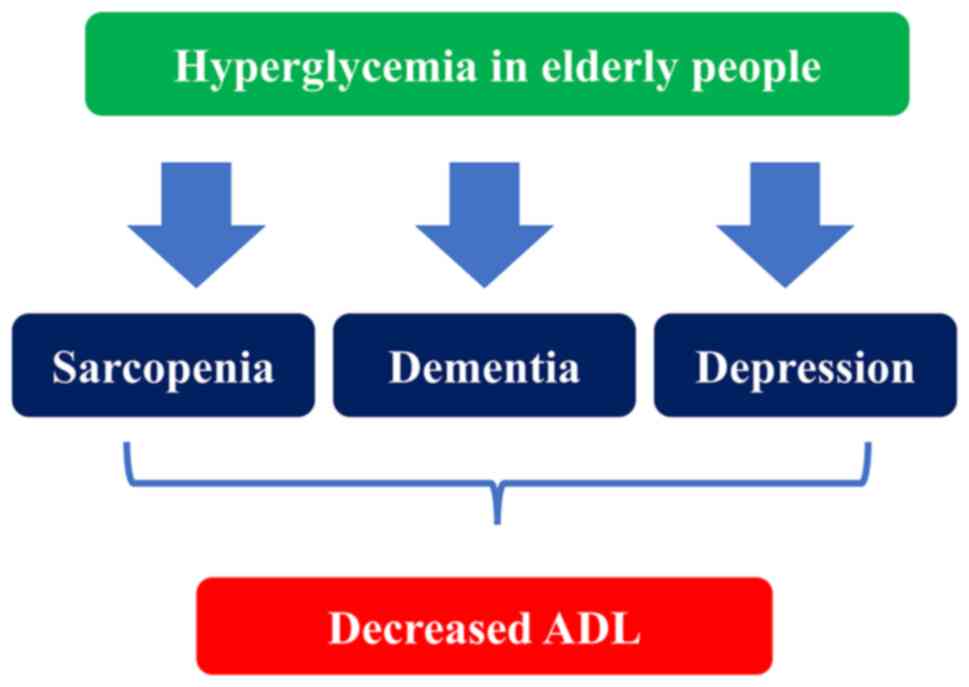 Hyperglycemia in elderly people

Sarcopenia

Dementia

Depression

Decreased ADL